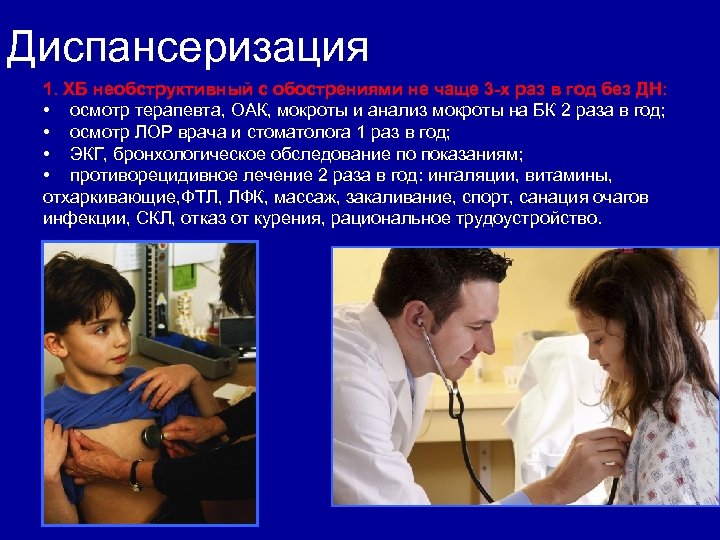 Диспансеризация

1. ХБ необструктивный с обострениями не чаще 3-х раз в год без ДН:
• осмотр терапевта, ОАК, мокроты и анализ мокроты на БК 2 раза в год;
• осмотр ЛОР врача и стоматолога 1 раз в год;
• ЭКГ, бронхологическое обследование по показаниям;
• противорецидивное лечение 2 раза в год: ингаляции, витамины, отхаркивающие,ФТЛ, ЛФК, массаж, закаливание, спорт, санация очагов инфекции, СКЛ, отказ от курения, рациональное трудоустройство.